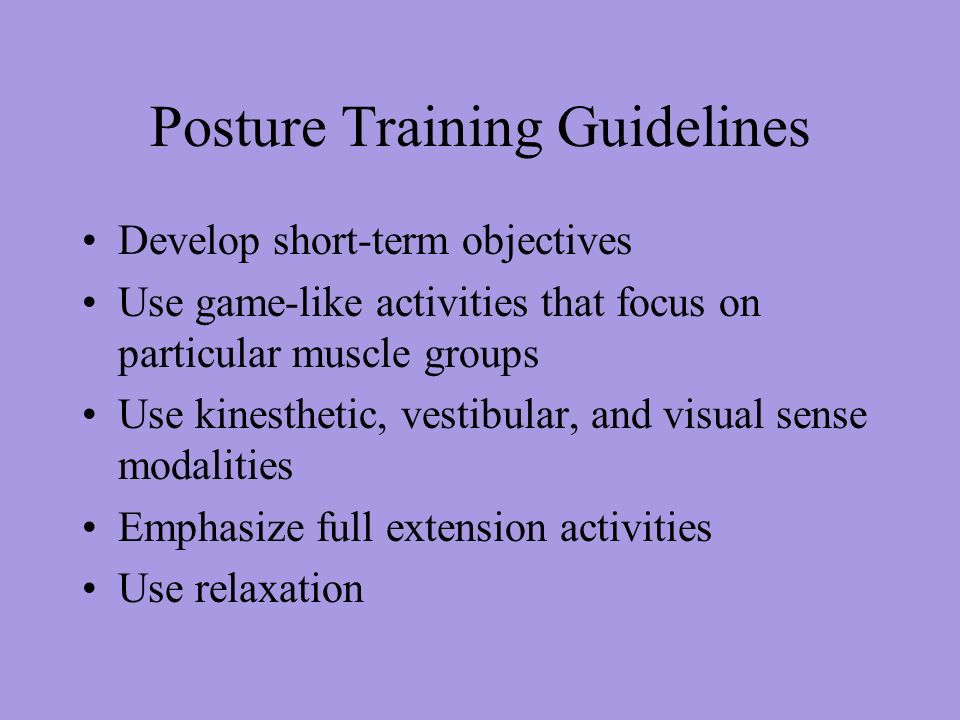 Posture Training Guidelines

• Develop short-term objectives
• Use game-like activities that focus on particular muscle groups
• Use kinesthetic, vestibular, and visual sense modalities
• Emphasize full extension activities
• Use relaxation